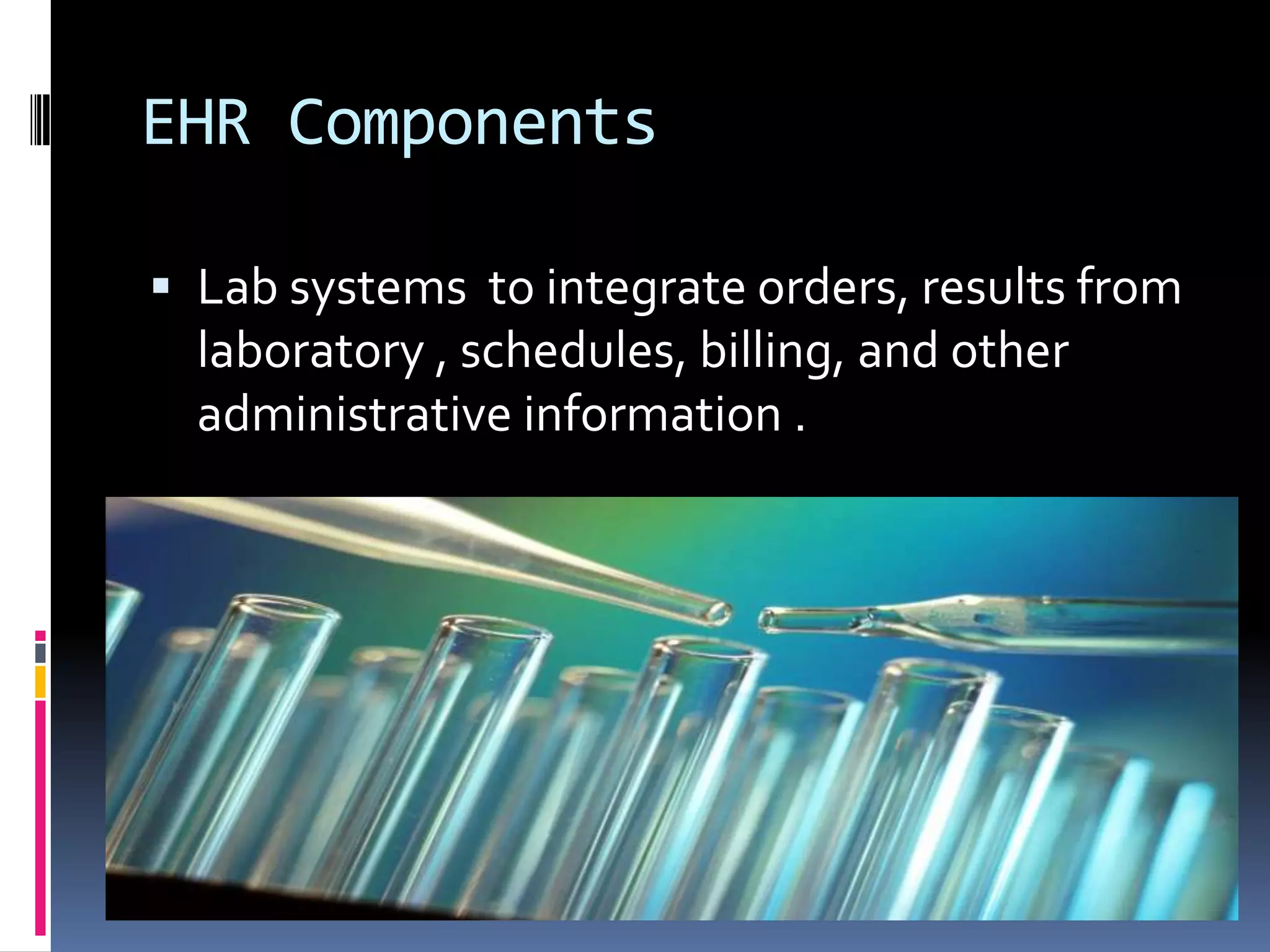 EHR Components

▪ Lab systems to integrate orders, results from laboratory , schedules, billing, and other administrative information .